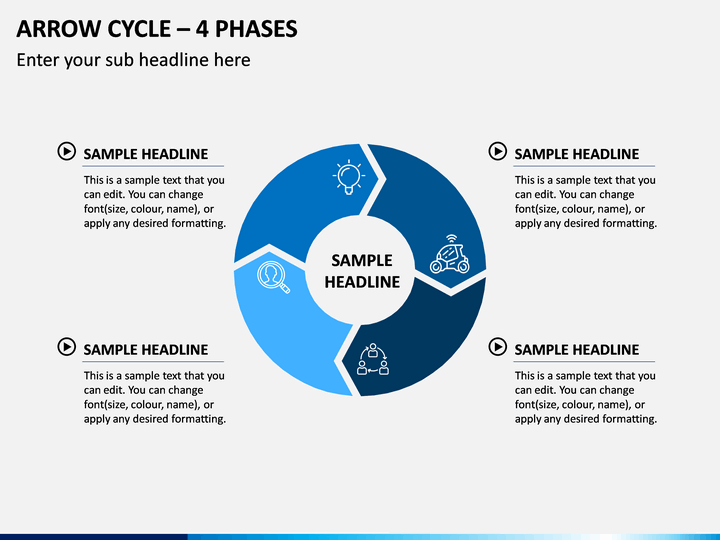 ARROW CYCLE – 4 PHASES

Enter your sub headline here

SAMPLE HEADLINE

This is a sample text that you can edit. You can change font(size, colour, name), or apply any desired formatting.

SAMPLE HEADLINE

This is a sample text that you can edit. You can change font(size, colour, name), or apply any desired formatting.

SAMPLE HEADLINE

SAMPLE HEADLINE

This is a sample text that you can edit. You can change font(size, colour, name), or apply any desired formatting.

SAMPLE HEADLINE

This is a sample text that you can edit. You can change font(size, colour, name), or apply any desired formatting.